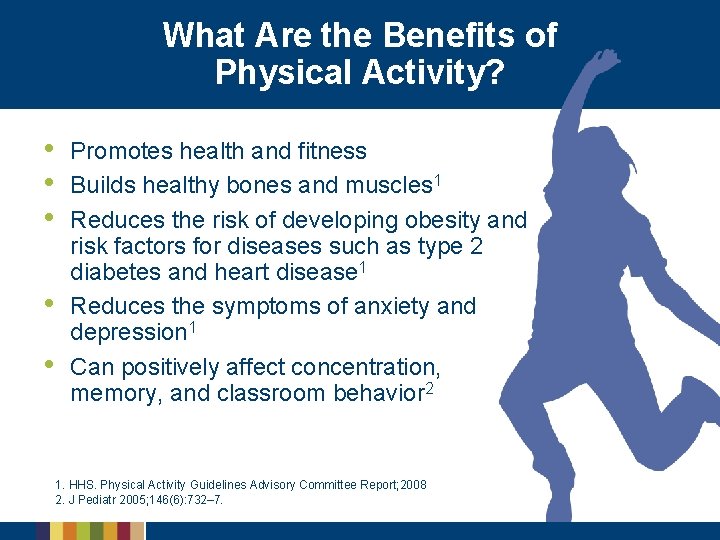 What Are the Benefits of Physical Activity?

• Promotes health and fitness
• Builds healthy bones and muscles$^1$
• Reduces the risk of developing obesity and risk factors for diseases such as type 2 diabetes and heart disease$^1$
• Reduces the symptoms of anxiety and depression$^1$
• Can positively affect concentration, memory, and classroom behavior$^2$

1. HHS. Physical Activity Guidelines Advisory Committee Report; 2008
2. J Pediatr 2005;146(6):732–7.